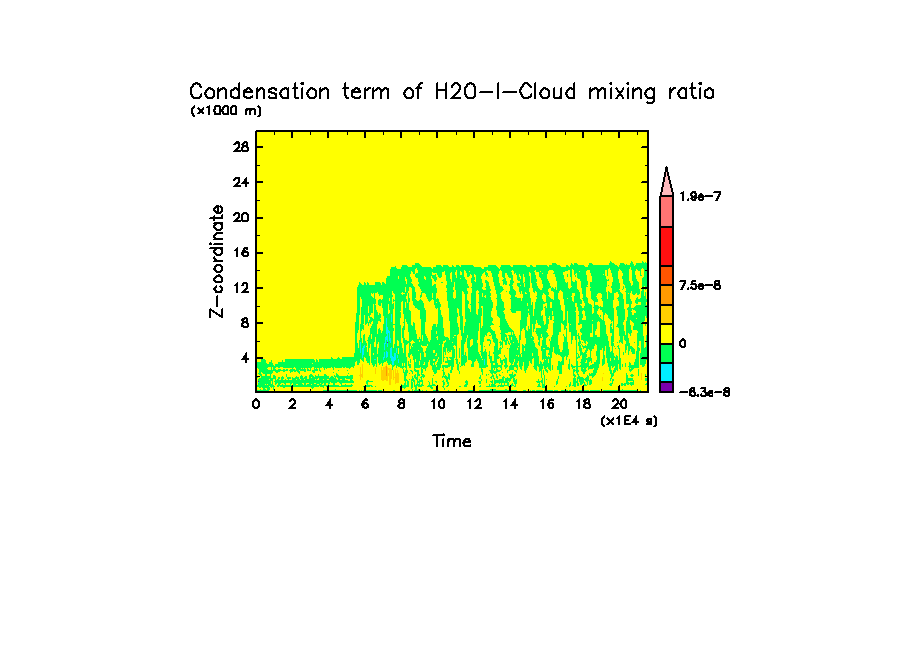 Condensation term of H2O-l-Cloud mixing ratio
(x1000 m)

28
24
20
16
12
8
4

Z-coordinate

0 2 4 6 8 10 12 14 16 18 20
(x1E4 s)
Time

1.9e-7
7.5e-8
0
-6.3e-8